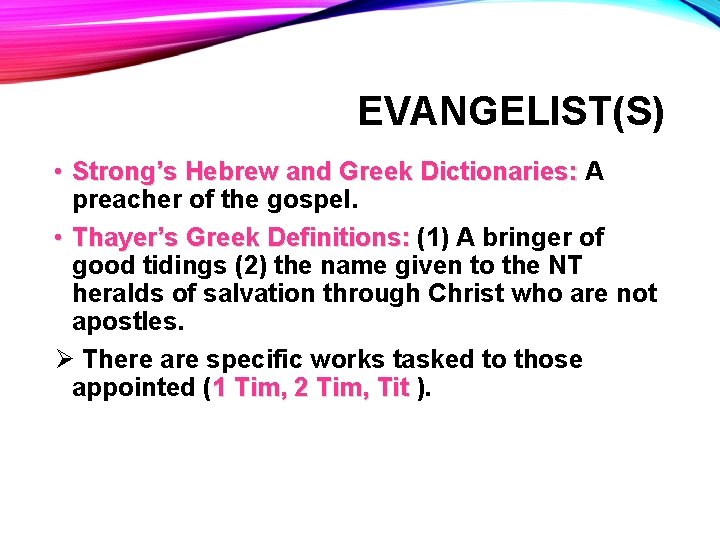 EVANGELIST(S)

• Strong's Hebrew and Greek Dictionaries: A preacher of the gospel.

• Thayer's Greek Definitions: (1) A bringer of good tidings (2) the name given to the NT heralds of salvation through Christ who are not apostles.

➢ There are specific works tasked to those appointed (1 Tim, 2 Tim, Tit ).